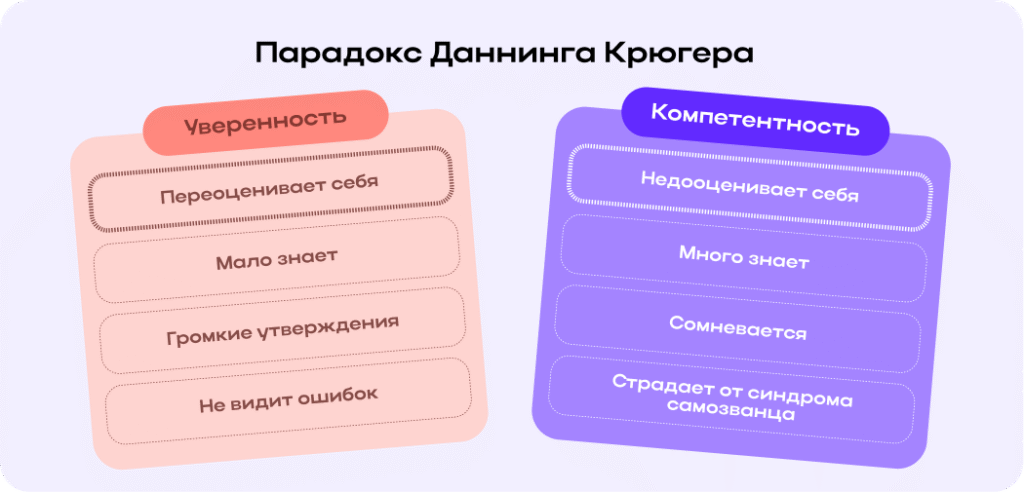 Парадокс Даннинга Крюгера

Уверенность

Переоценивает себя

Мало знает

Громкие утверждения

Не видит ошибок

Компетентность

Недооценивает себя

Много знает

Сомневается

Страдает от синдрома самозванца